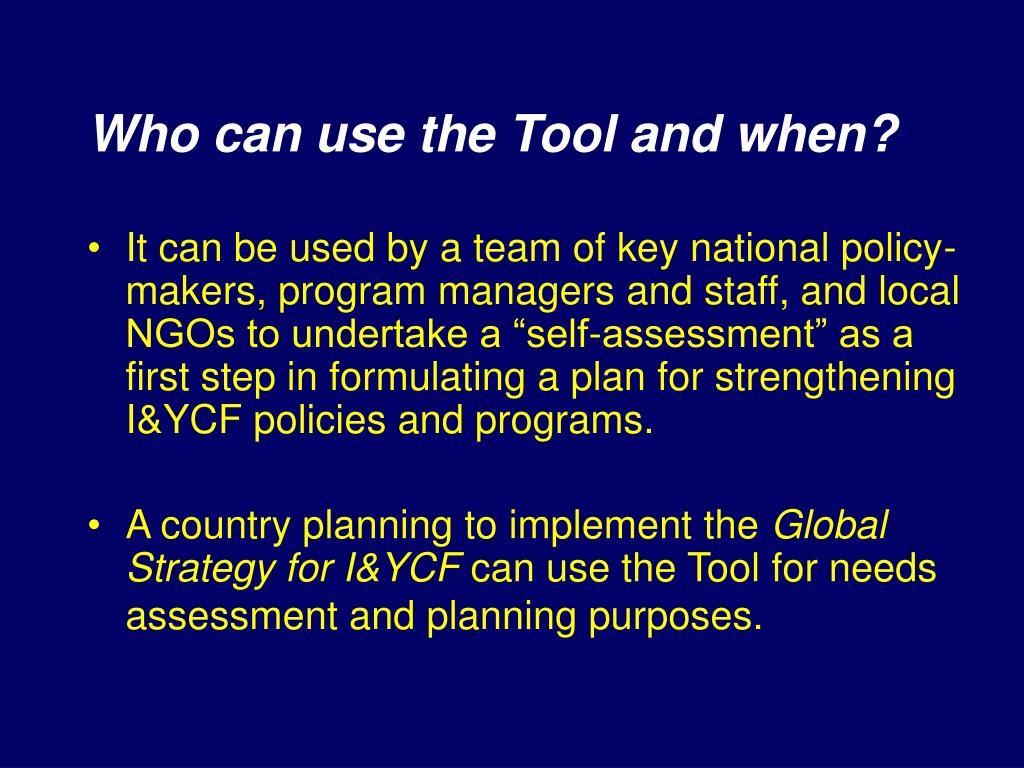 Who can use the Tool and when?

• It can be used by a team of key national policy-makers, program managers and staff, and local NGOs to undertake a “self-assessment” as a first step in formulating a plan for strengthening I&YCF policies and programs.

• A country planning to implement the Global Strategy for I&YCF can use the Tool for needs assessment and planning purposes.